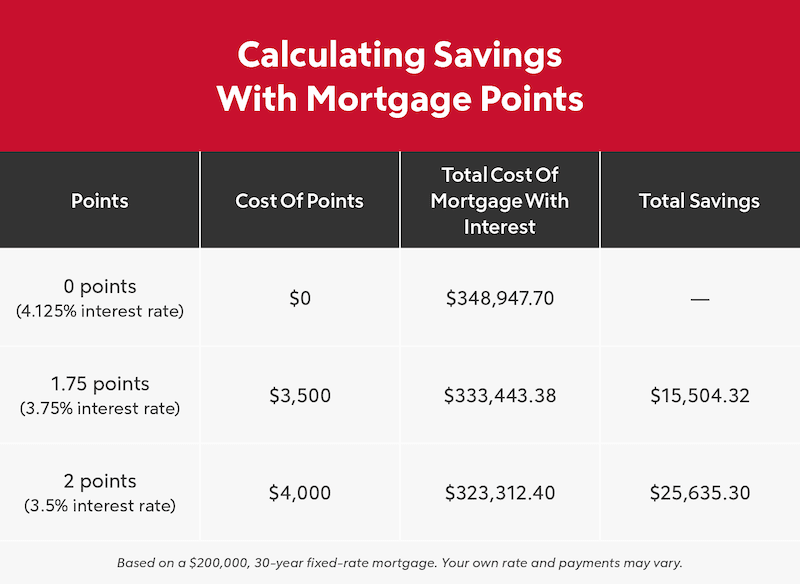 Calculating Savings With Mortgage Points

| Points | Cost Of Points | Total Cost Of Mortgage With Interest | Total Savings |
|---|---|---|---|
| 0 points (4.125% interest rate) | \$0 | \$348,947.70 | — |
| 1.75 points (3.75% interest rate) | \$3,500 | \$333,443.38 | \$15,504.32 |
| 2 points (3.5% interest rate) | \$4,000 | \$323,312.40 | \$25,635.30 |

Based on a \$200,000, 30-year fixed-rate mortgage. Your own rate and payments may vary.